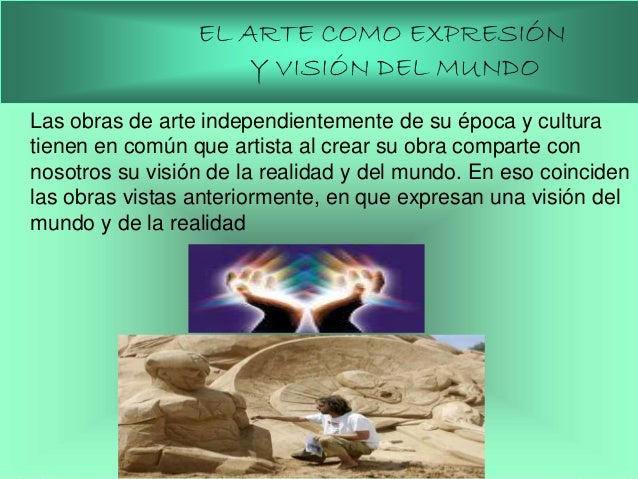 EL ARTE COMO EXPRESIÓN
Y VISIÓN DEL MUNDO

Las obras de arte independientemente de su época y cultura tienen en común que artista al crear su obra comparte con nosotros su visión de la realidad y del mundo. En eso coinciden las obras vistas anteriormente, en que expresan una visión del mundo y de la realidad